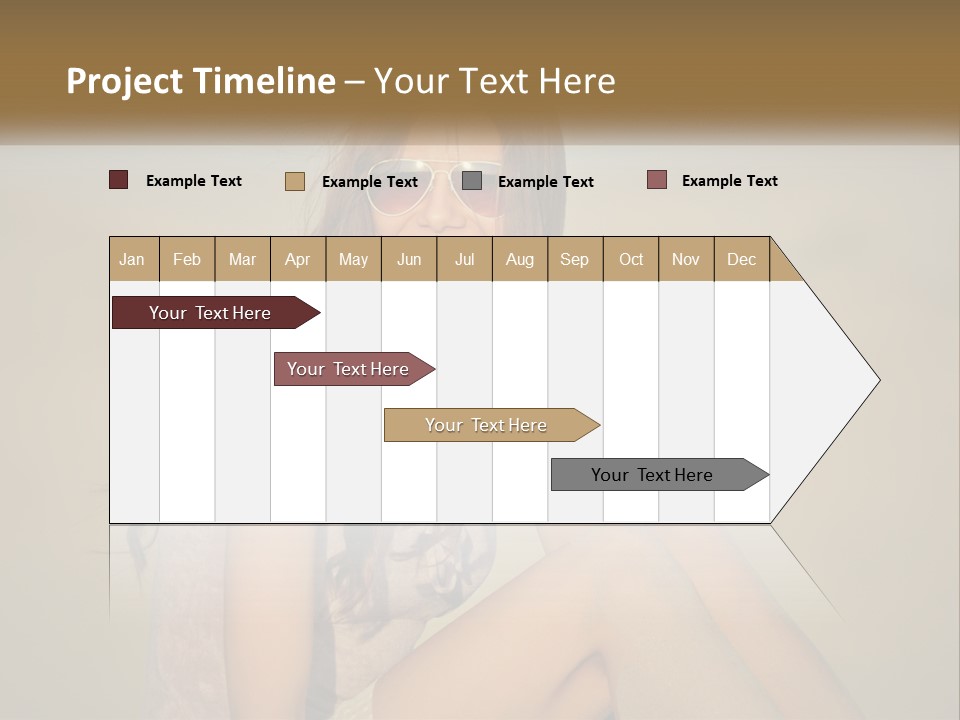 Project Timeline – Your Text Here

Example Text Example Text Example Text Example Text

| Jan | Feb | Mar | Apr | May | Jun | Jul | Aug | Sep | Oct | Nov | Dec |
|---|---|---|---|---|---|---|---|---|---|---|---|

Your Text Here

Your Text Here

Your Text Here

Your Text Here